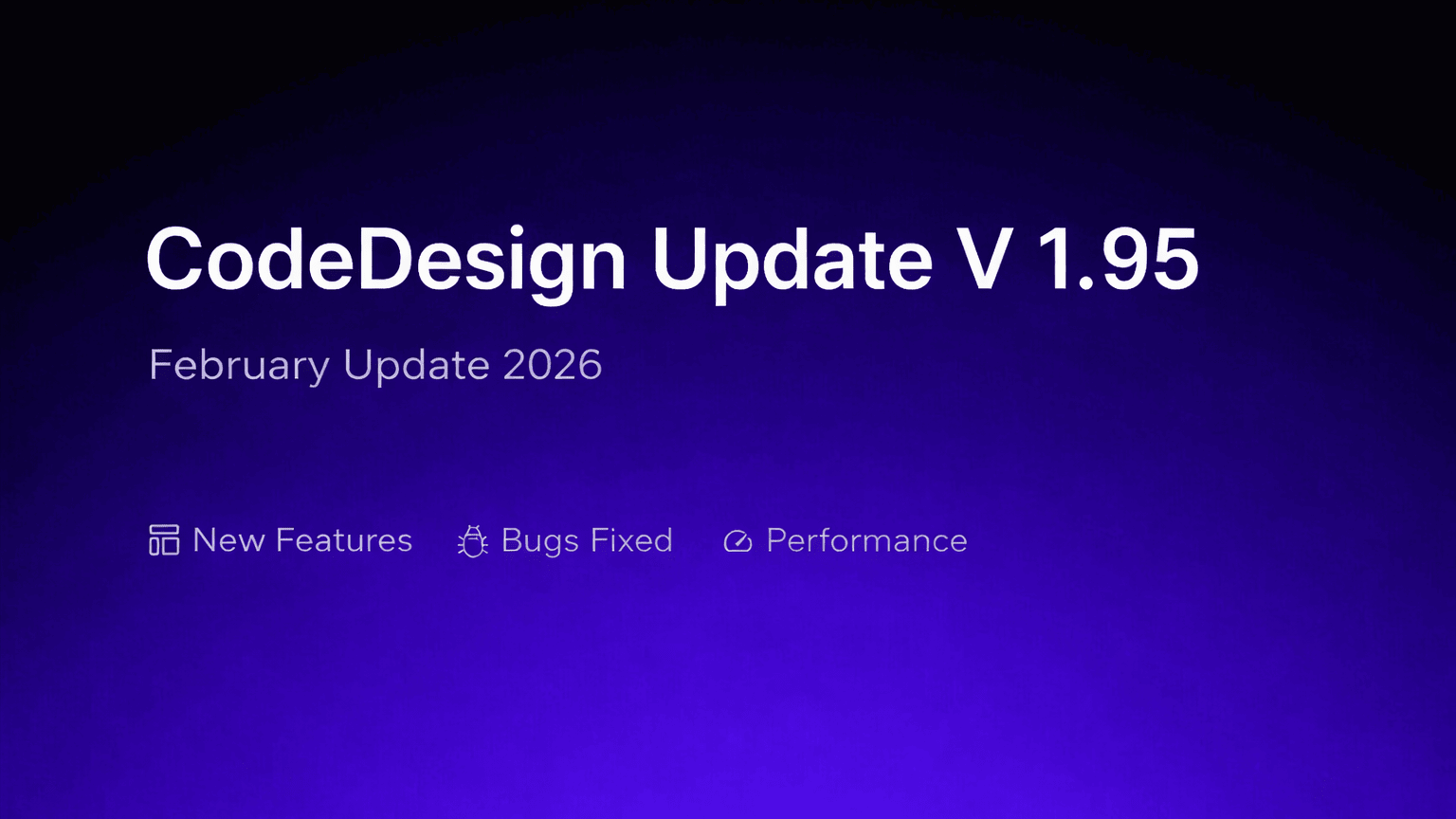 CodeDesign Update V 1.95

February Update 2026

New Features Bugs Fixed Performance